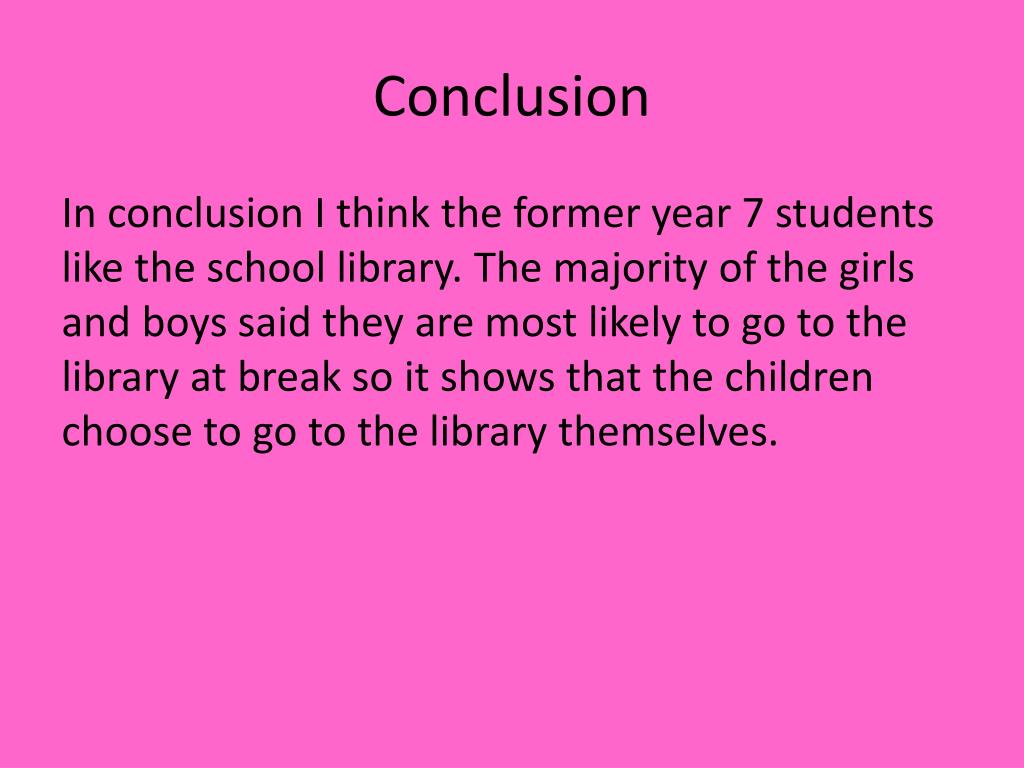 Conclusion

In conclusion I think the former year 7 students like the school library. The majority of the girls and boys said they are most likely to go to the library at break so it shows that the children choose to go to the library themselves.